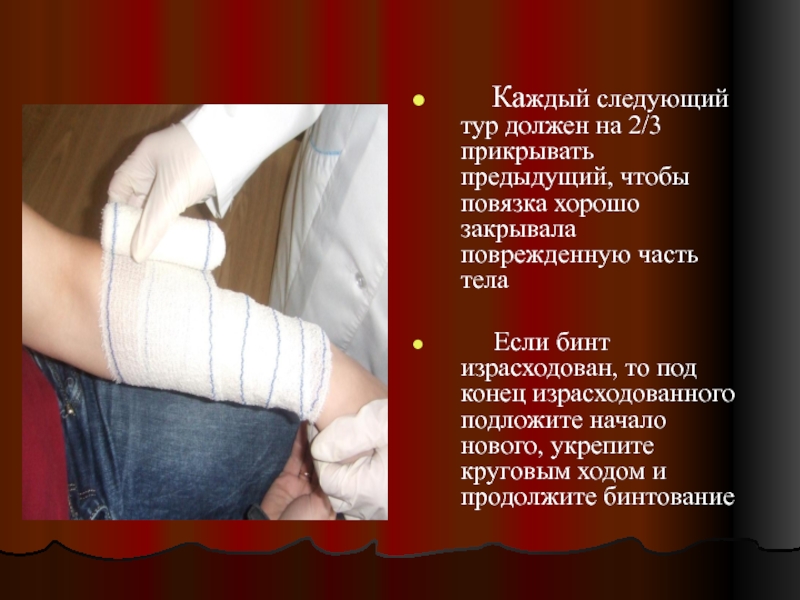 Каждый следующий тур должен на 2/3 прикрывать предыдущий, чтобы повязка хорошо закрывала поврежденную часть тела

Если бинт израсходован, то под конец израсходованного подложите начало нового, укрепите круговым ходом и продолжите бинтование